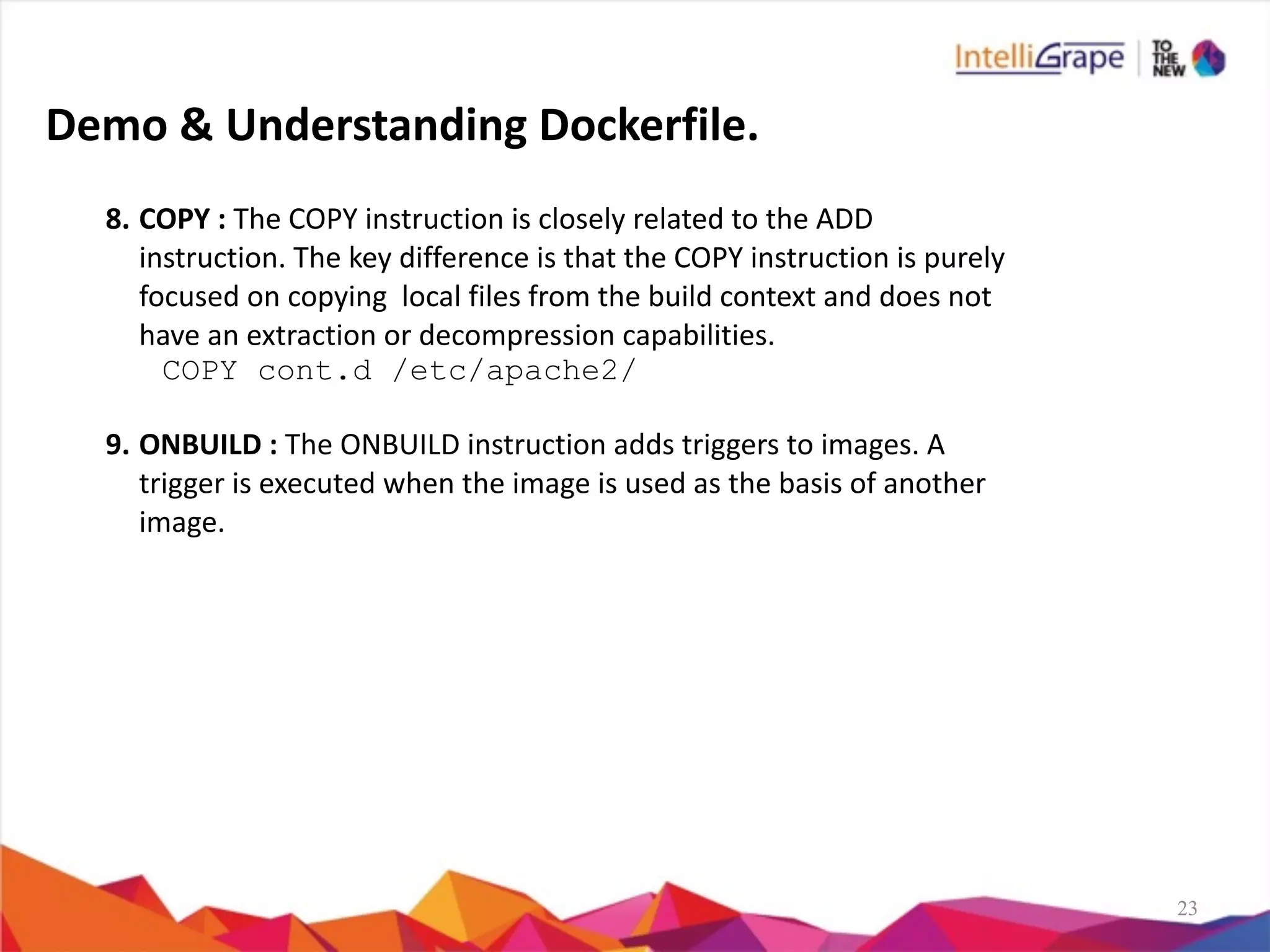 IntelliGrape | TO THE NEW

Demo & Understanding Dockerfile.

8. COPY : The COPY instruction is closely related to the ADD instruction. The key difference is that the COPY instruction is purely focused on copying local files from the build context and does not have an extraction or decompression capabilities.
COPY cont.d /etc/apache2/

9. ONBUILD : The ONBUILD instruction adds triggers to images. A trigger is executed when the image is used as the basis of another image.

23